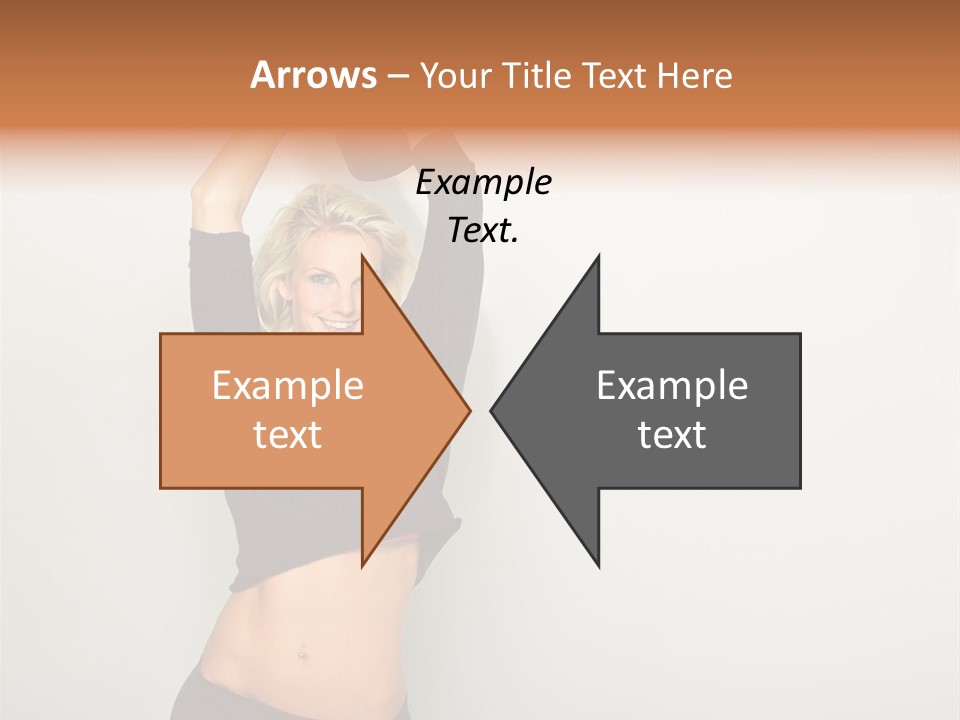 Arrows – Your Title Text Here

Example Text.

Example text

Example text